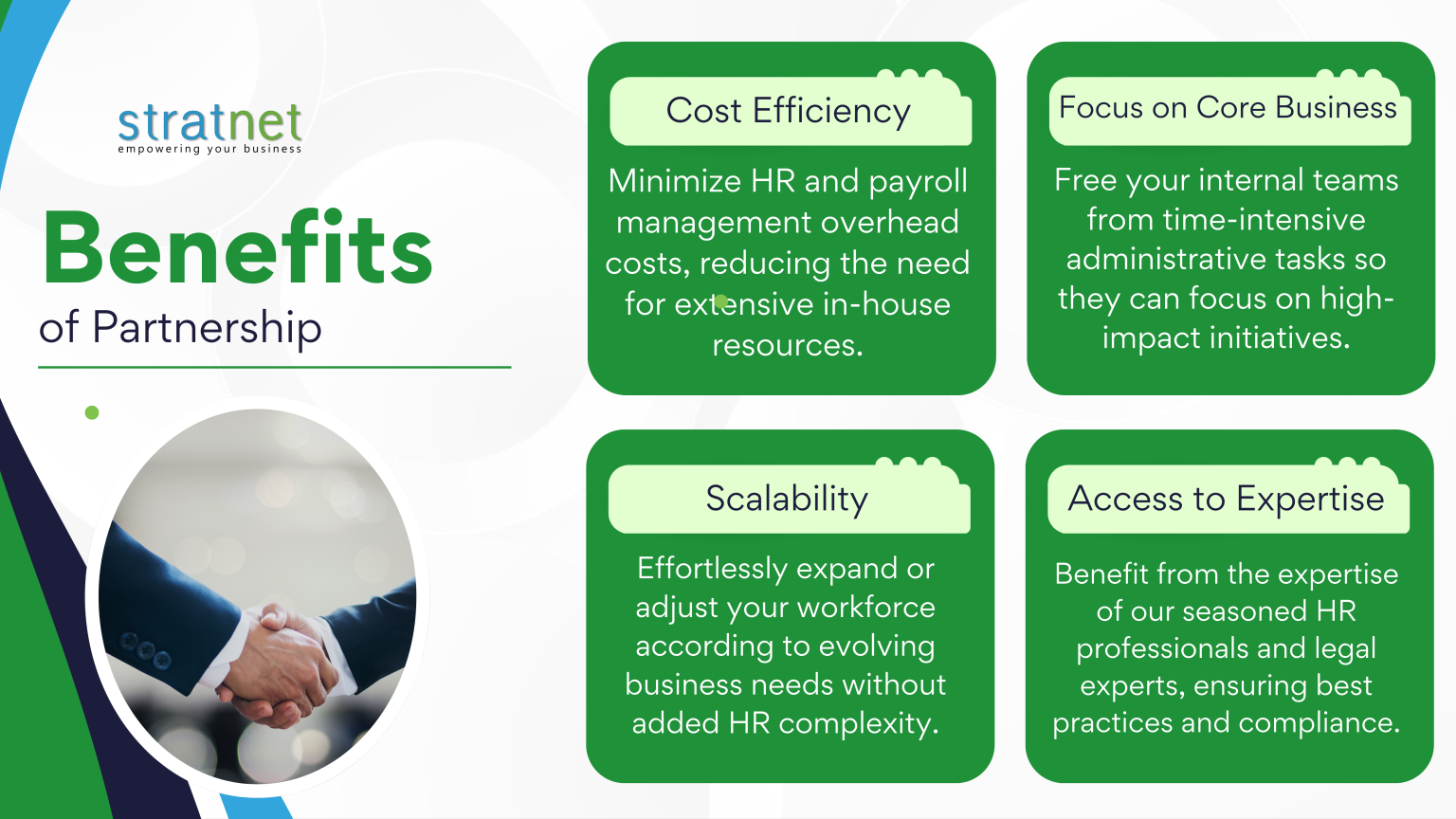 stratnet
empowering your business

Benefits
of Partnership

Cost Efficiency

Minimize HR and payroll management overhead costs, reducing the need for extensive in-house resources.

Focus on Core Business

Free your internal teams from time-intensive administrative tasks so they can focus on high-impact initiatives.

Scalability

Effortlessly expand or adjust your workforce according to evolving business needs without added HR complexity.

Access to Expertise

Benefit from the expertise of our seasoned HR professionals and legal experts, ensuring best practices and compliance.